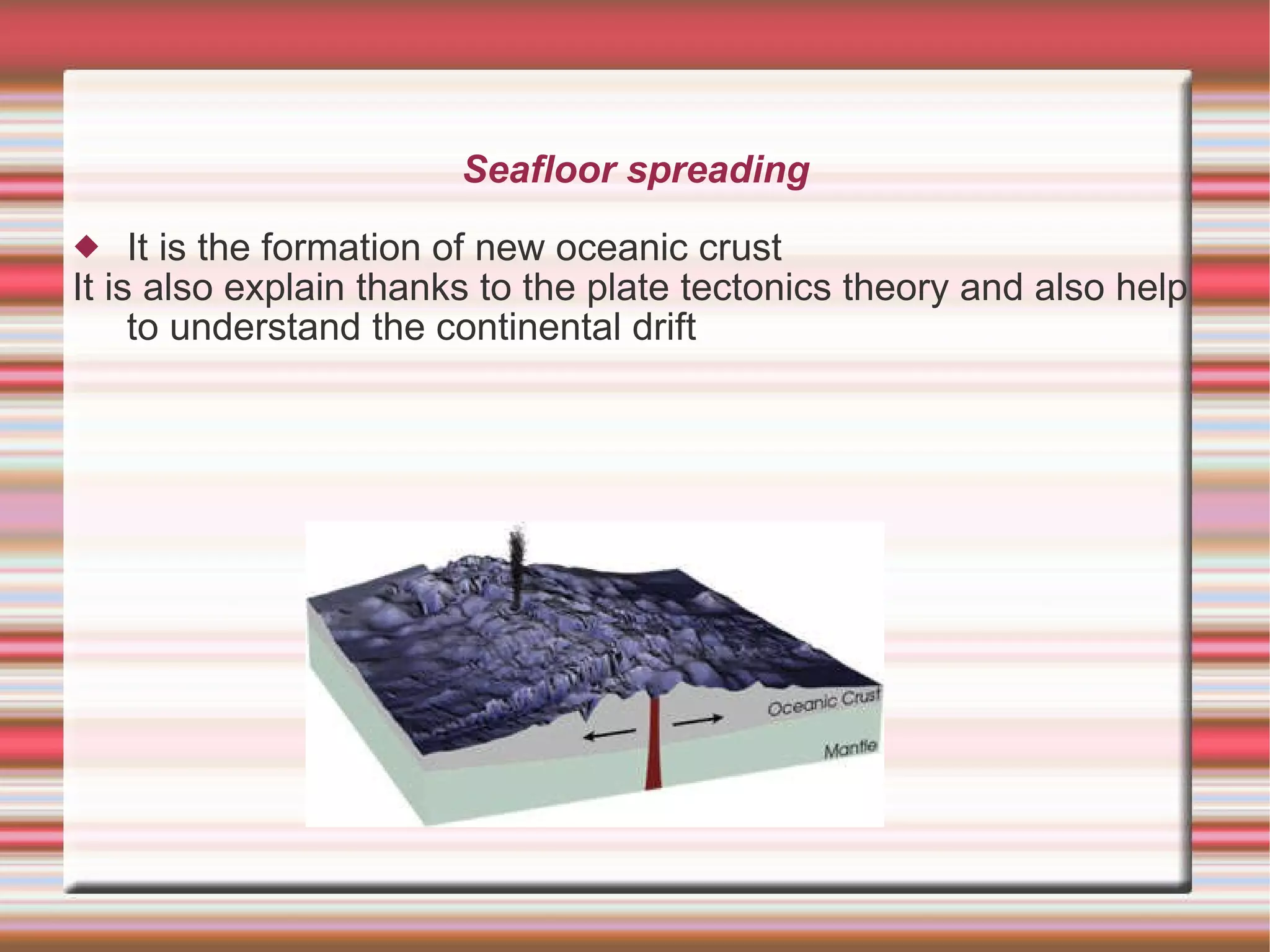 Seafloor spreading

◆ It is the formation of new oceanic crust
It is also explain thanks to the plate tectonics theory and also help to understand the continental drift

Oceanic Crust
Mantle